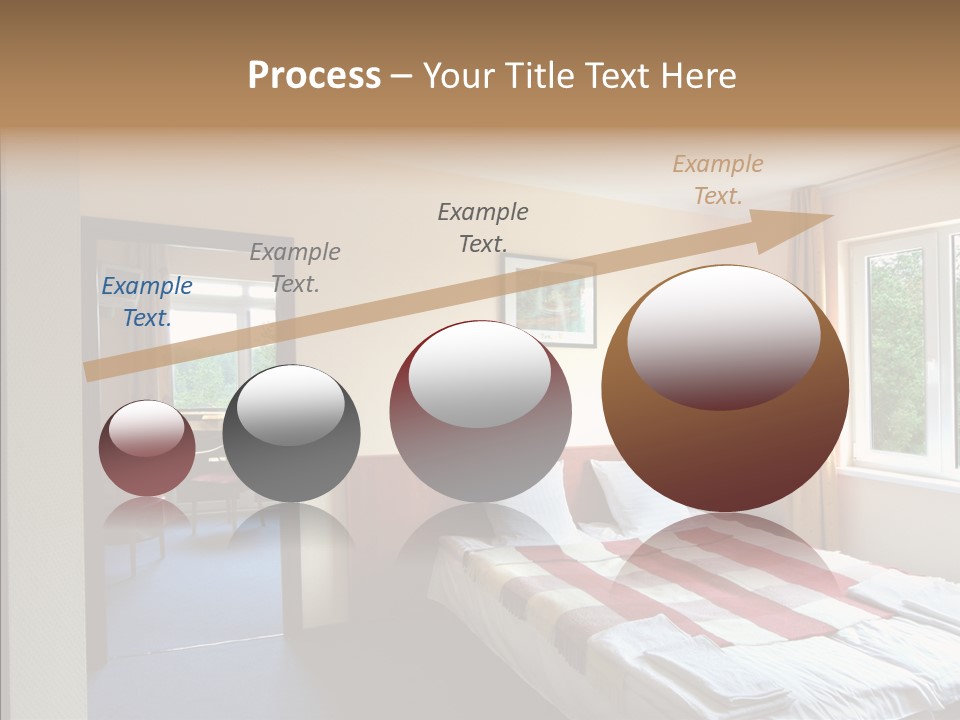 Process – Your Title Text Here

Example Text.

Example Text.

Example Text.

Example Text.